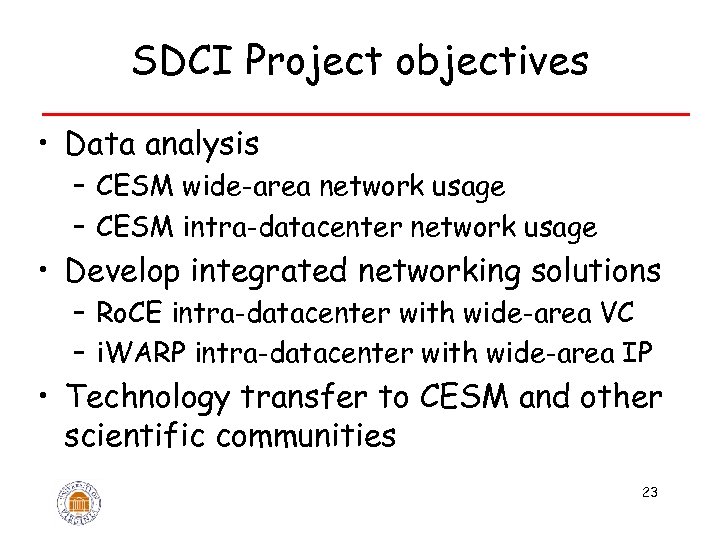 SDCI Project objectives

• Data analysis
– CESM wide-area network usage
– CESM intra-datacenter network usage
• Develop integrated networking solutions
– RoCE intra-datacenter with wide-area VC
– iWARP intra-datacenter with wide-area IP
• Technology transfer to CESM and other scientific communities

23